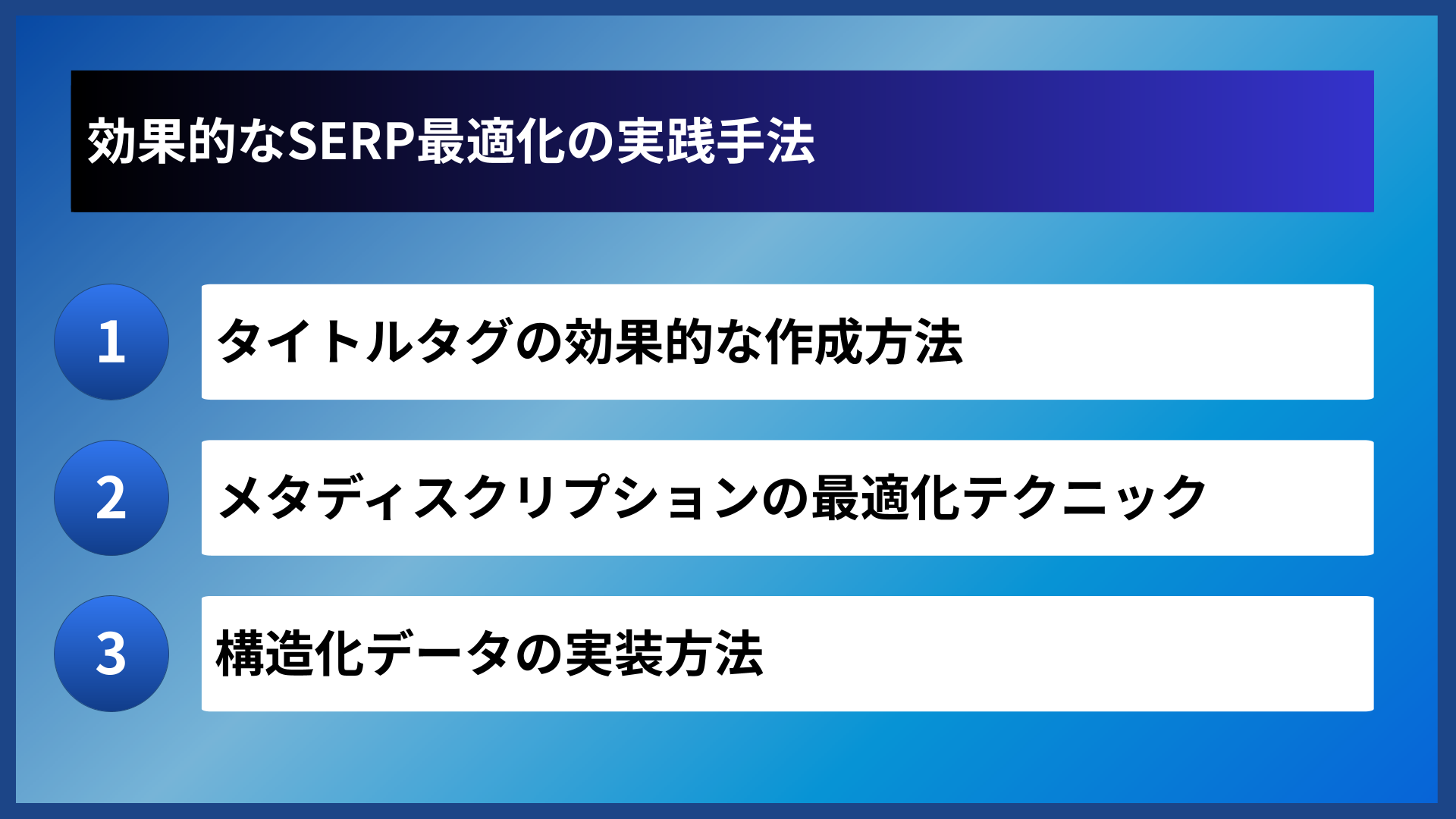 効果的なSERP最適化の実践手法

1 タイトルタグの効果的な作成方法

2 メタディスクリプションの最適化テクニック

3 構造化データの実装方法